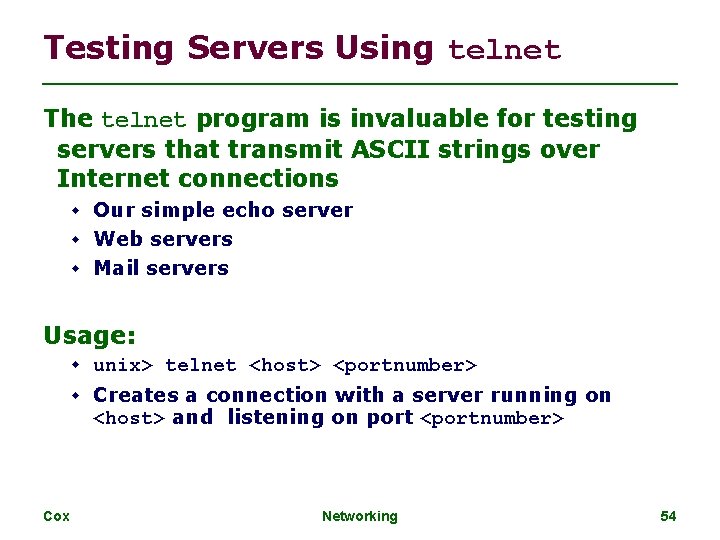 Testing Servers Using telnet

The telnet program is invaluable for testing servers that transmit ASCII strings over Internet connections

- Our simple echo server
- Web servers
- Mail servers

Usage:

- unix> telnet <host> <portnumber>
- Creates a connection with a server running on <host> and listening on port <portnumber>

Cox

Networking

54